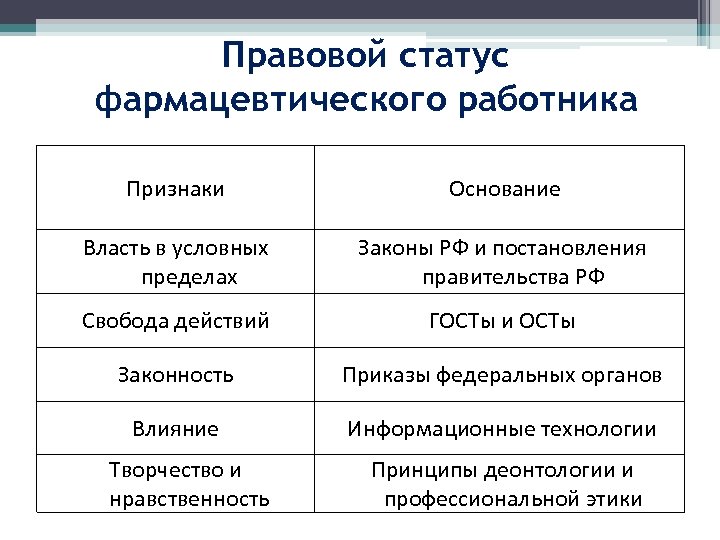 Правовой статус фармацевтического работника

| Признаки | Основание |
|---|---|
| Власть в условных пределах | Законы РФ и постановления правительства РФ |
| Свобода действий | ГОСТы и ОСТы |
| Законность | Приказы федеральных органов |
| Влияние | Информационные технологии |
| Творчество и нравственность | Принципы деонтологии и профессиональной этики |